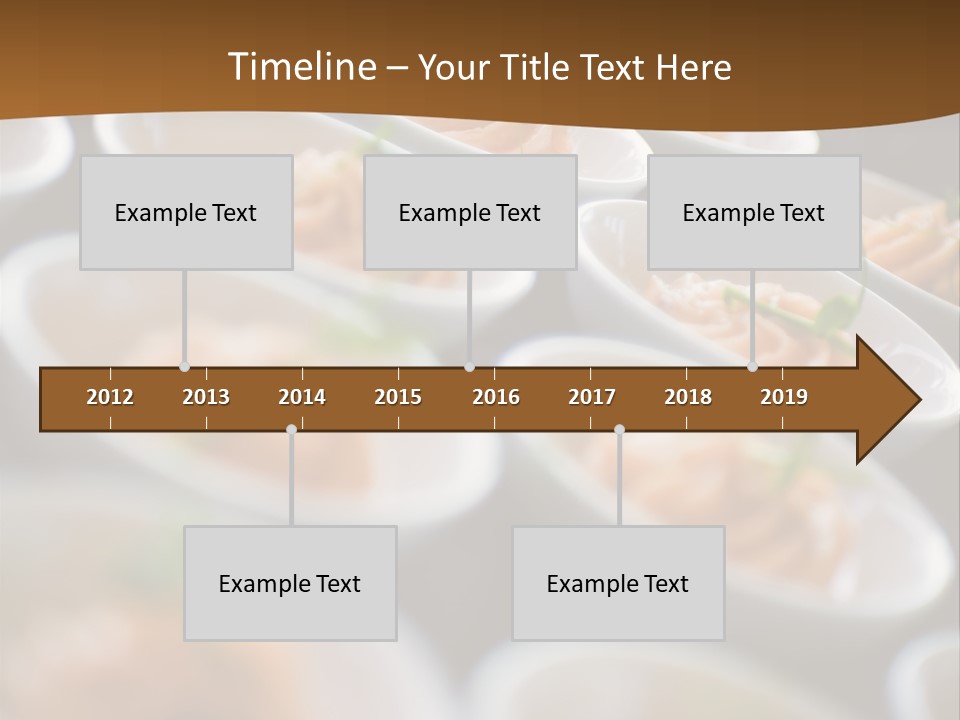 Timeline – Your Title Text Here

Example Text

Example Text

Example Text

2012 2013 2014 2015 2016 2017 2018 2019

Example Text

Example Text